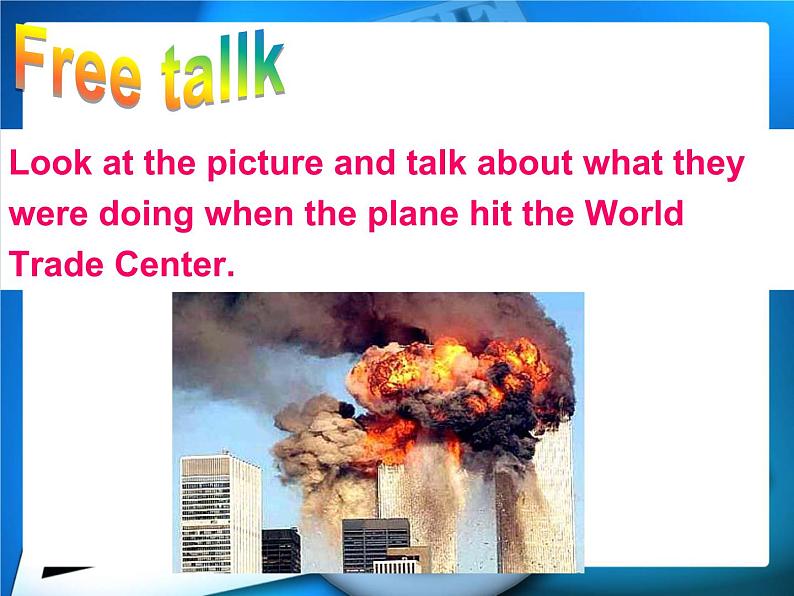 Free tallk

Look at the picture and talk about what they were doing when the plane hit the World Trade Center.